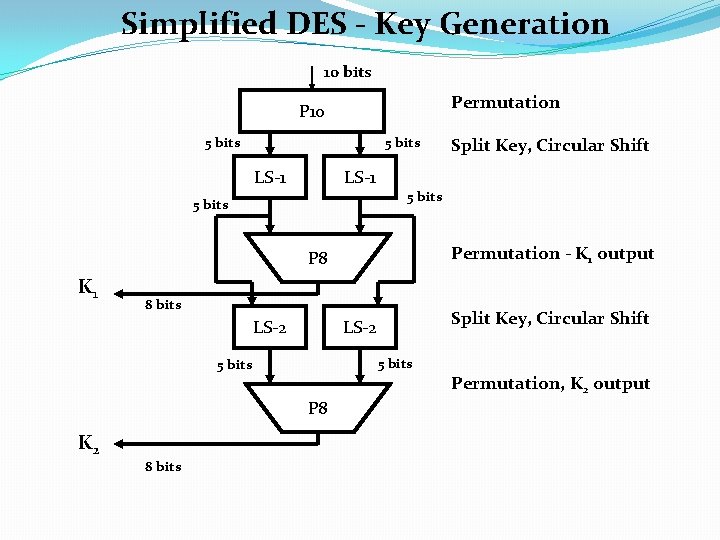 Simplified DES - Key Generation

10 bits

P10

Permutation

5 bits

5 bits

Split Key, Circular Shift

LS-1

LS-1

5 bits

5 bits

P8

Permutation - $K_1$ output

$K_1$

8 bits

LS-2

LS-2

Split Key, Circular Shift

5 bits

5 bits

Permutation, $K_2$ output

P8

$K_2$

8 bits